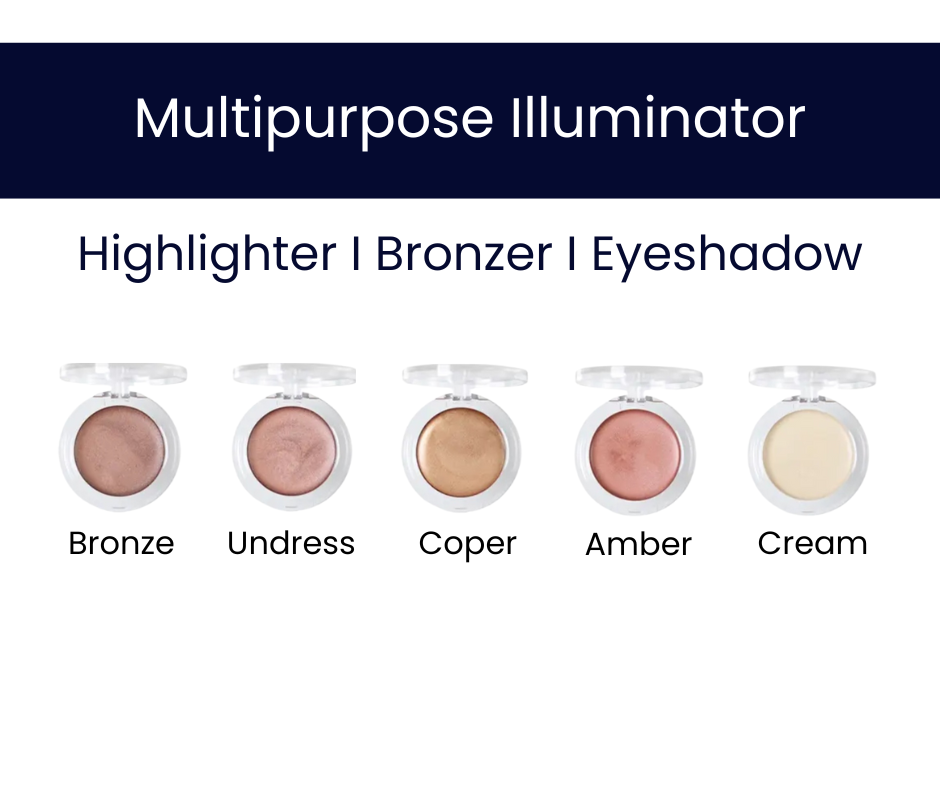 Multipurpose Illuminator

Highlighter I Bronzer I Eyeshadow

Bronze Undress Coper Amber Cream